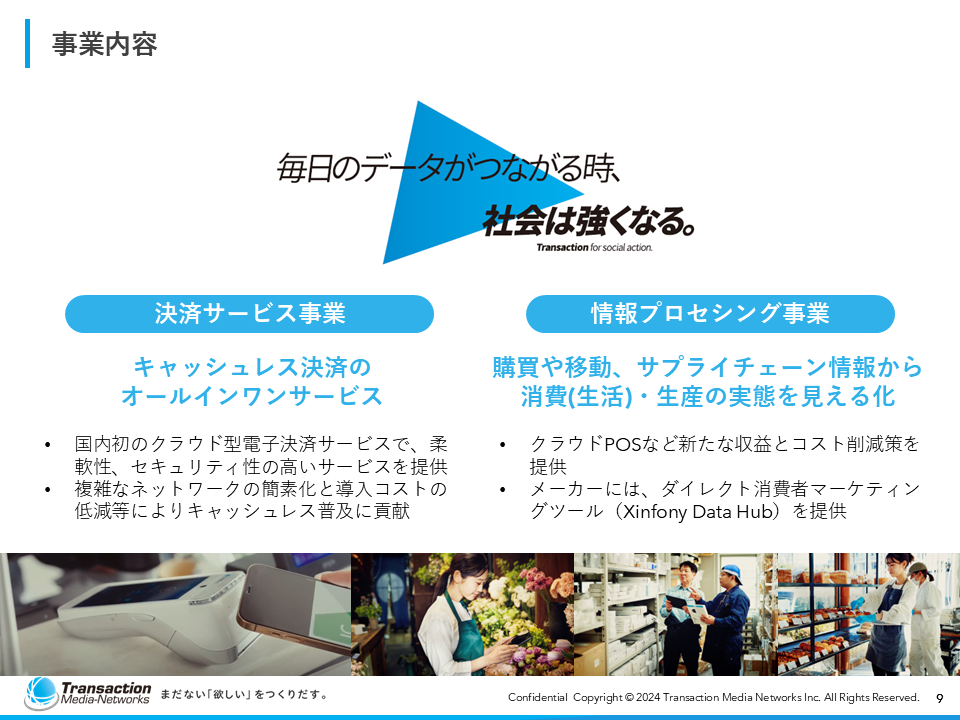 事業内容

毎日のデータがつながる時、
社会は強くなる。
Transaction for social action.

決済サービス事業

キャッシュレス決済の
オールインワンサービス

• 国内初のクラウド型電子決済サービスで、柔軟性、セキュリティ性の高いサービスを提供
• 複雑なネットワークの簡素化と導入コストの低減等によりキャッシュレス普及に貢献

情報プロセシング事業

購買や移動、サプライチェーン情報から
消費(生活)・生産の実態を見える化

• クラウドPOSなど新たな収益とコスト削減策を提供
• メーカーには、ダイレクト消費者マーケティングツール（Xinfony Data Hub）を提供

Transaction Media-Networks まだない「欲しい」をつくりだす。

Confidential Copyright © 2024 Transaction Media Networks Inc. All Rights Reserved. 9